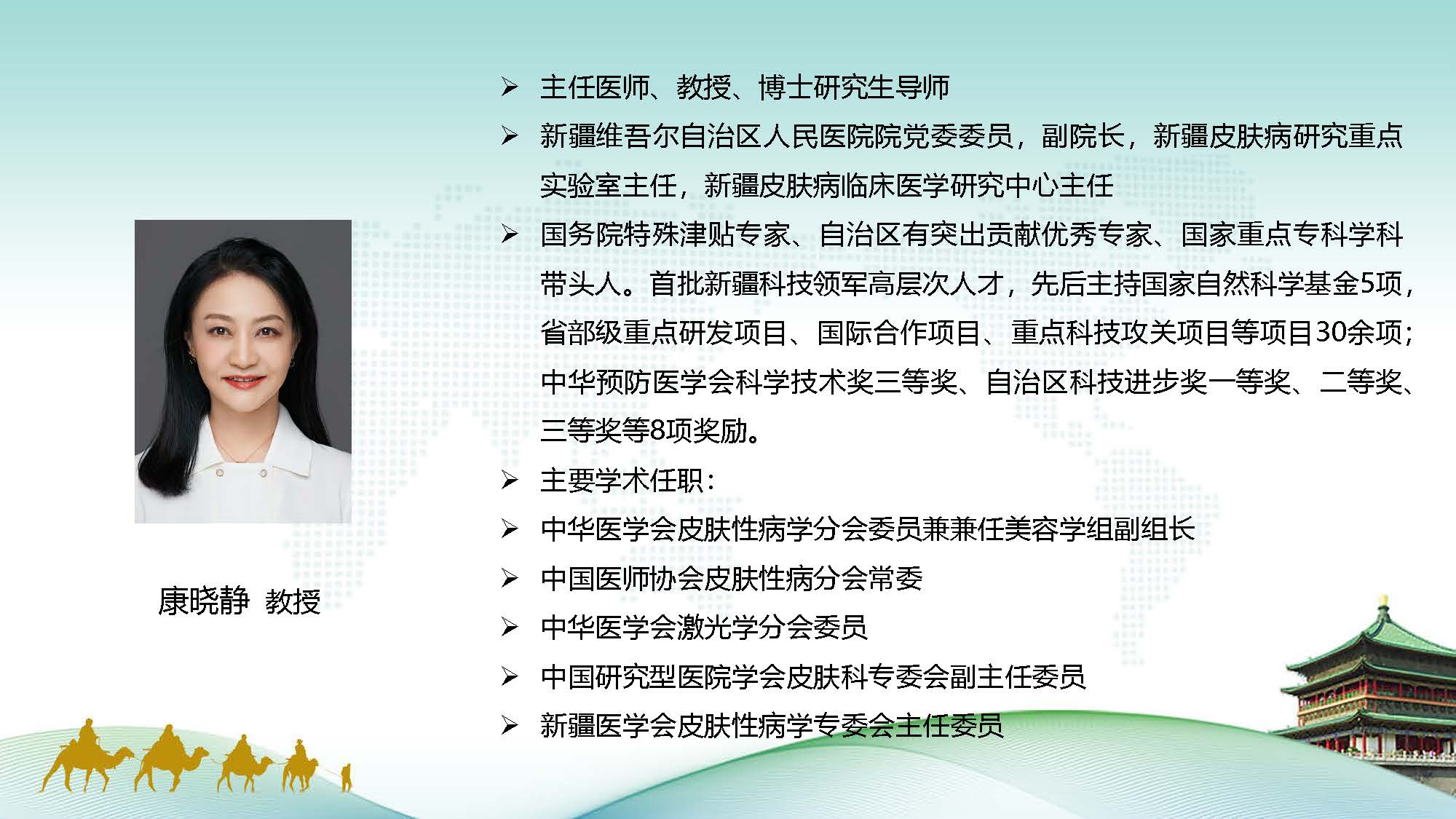 康晓静 教授

➢ 主任医师、教授、博士研究生导师

➢ 新疆维吾尔自治区人民医院院党委委员，副院长，新疆皮肤病研究重点实验室主任，新疆皮肤病临床医学研究中心主任

➢ 国务院特殊津贴专家、自治区有突出贡献优秀专家、国家重点专科学科带头人。首批新疆科技领军高层次人才，先后主持国家自然科学基金5项，省部级重点研发项目、国际合作项目、重点科技攻关项目等项目30余项；中华预防医学会科学技术奖三等奖、自治区科技进步奖一等奖、二等奖、三等奖等8项奖励。

➢ 主要学术任职：

➢ 中华医学会皮肤性病学分会委员兼兼任美容学组副组长

➢ 中国医师协会皮肤性病分会常委

➢ 中华医学会激光学分会委员

➢ 中国研究型医院学会皮肤科专委会副主任委员

➢ 新疆医学会皮肤性病学专委会主任委员